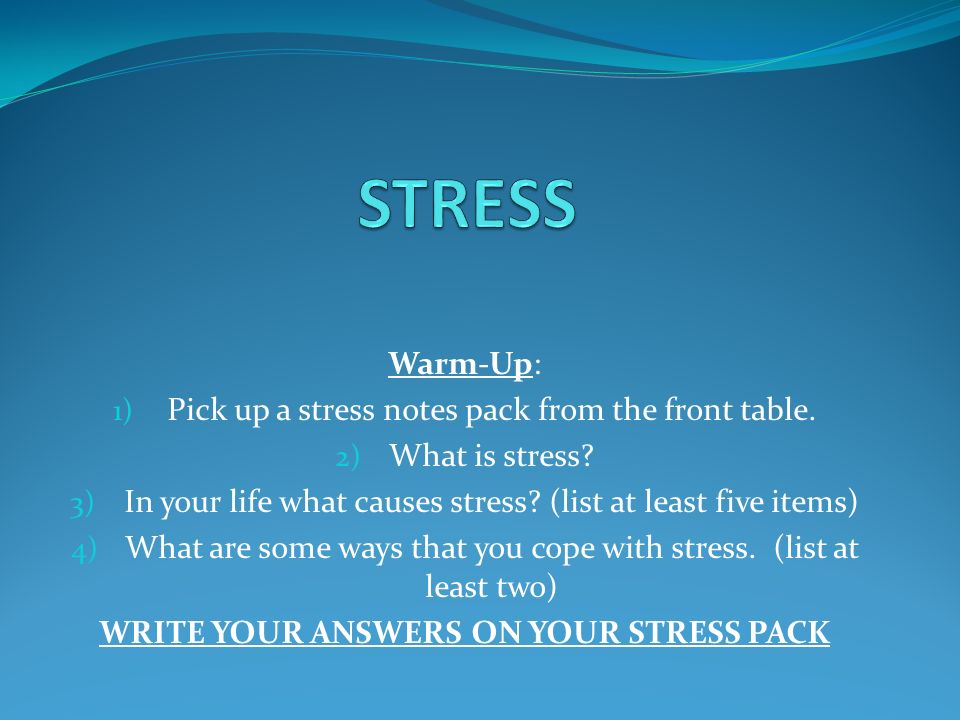 STRESS

Warm-Up:

1) Pick up a stress notes pack from the front table.
2) What is stress?
3) In your life what causes stress? (list at least five items)
4) What are some ways that you cope with stress. (list at least two)

WRITE YOUR ANSWERS ON YOUR STRESS PACK